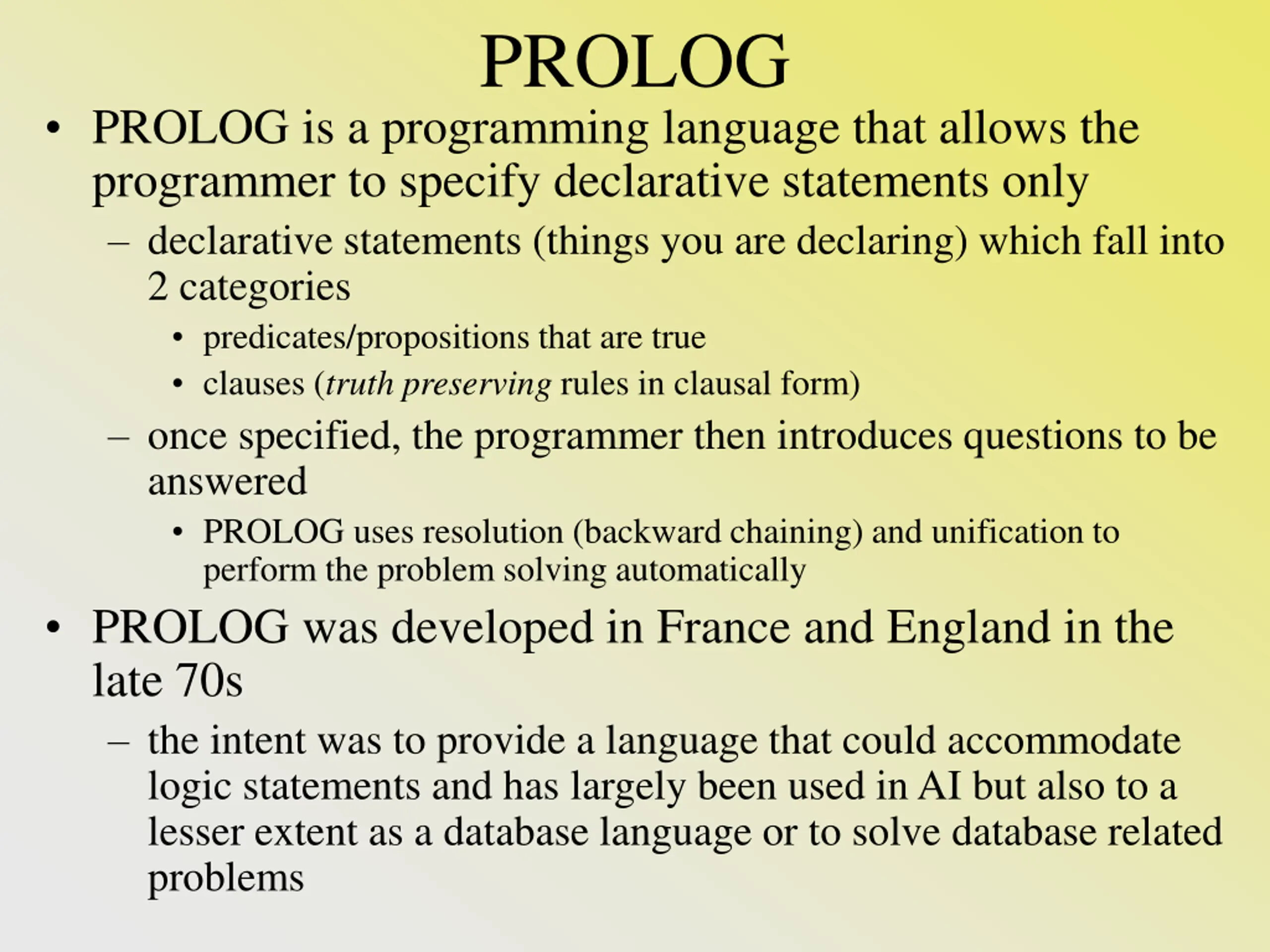 PROLOG

• PROLOG is a programming language that allows the programmer to specify declarative statements only
– declarative statements (things you are declaring) which fall into 2 categories
• predicates/propositions that are true
• clauses (truth preserving rules in clausal form)
– once specified, the programmer then introduces questions to be answered
• PROLOG uses resolution (backward chaining) and unification to perform the problem solving automatically
• PROLOG was developed in France and England in the late 70s
– the intent was to provide a language that could accommodate logic statements and has largely been used in AI but also to a lesser extent as a database language or to solve database related problems